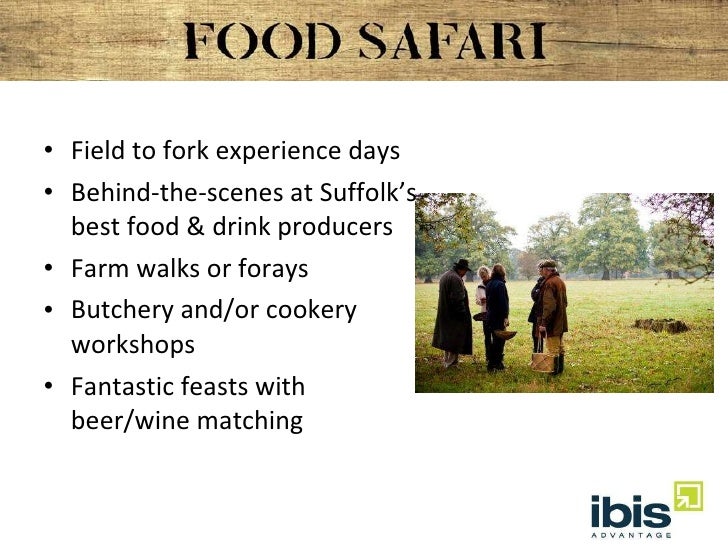 FOOD SAFARI

• Field to fork experience days
• Behind-the-scenes at Suffolk's best food & drink producers
• Farm walks or forays
• Butchery and/or cookery workshops
• Fantastic feasts with beer/wine matching

ibis
ADVANTAGE